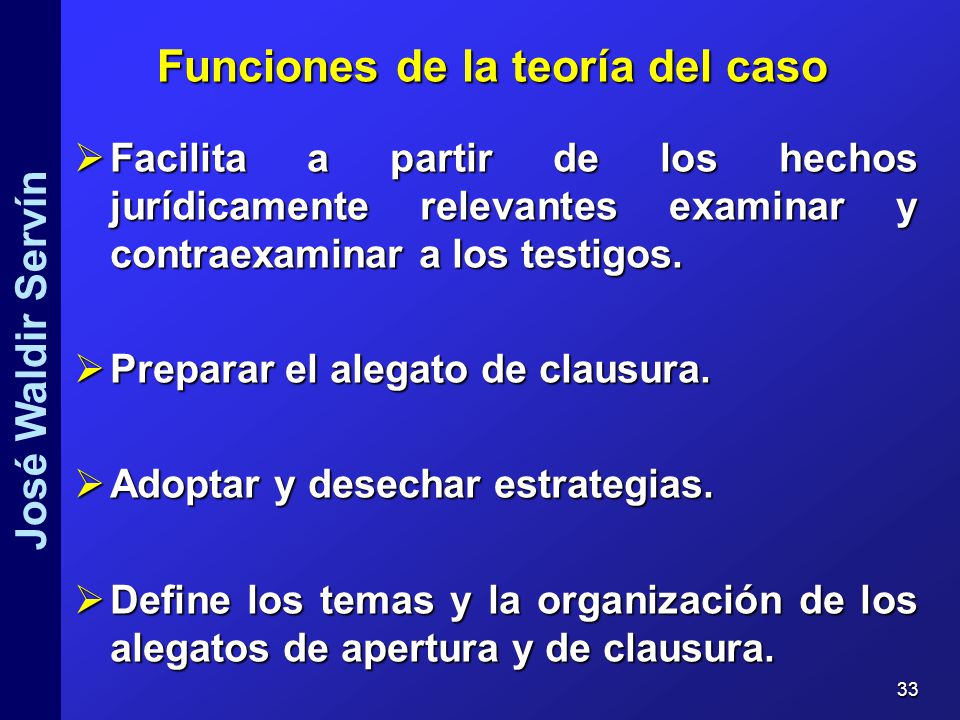 José Waldir Servín

Funciones de la teoría del caso

➢ Facilita a partir de los hechos jurídicamente relevantes examinar y contraexaminar a los testigos.

➢ Preparar el alegato de clausura.

➢ Adoptar y desechar estrategias.

➢ Define los temas y la organización de los alegatos de apertura y de clausura.

33